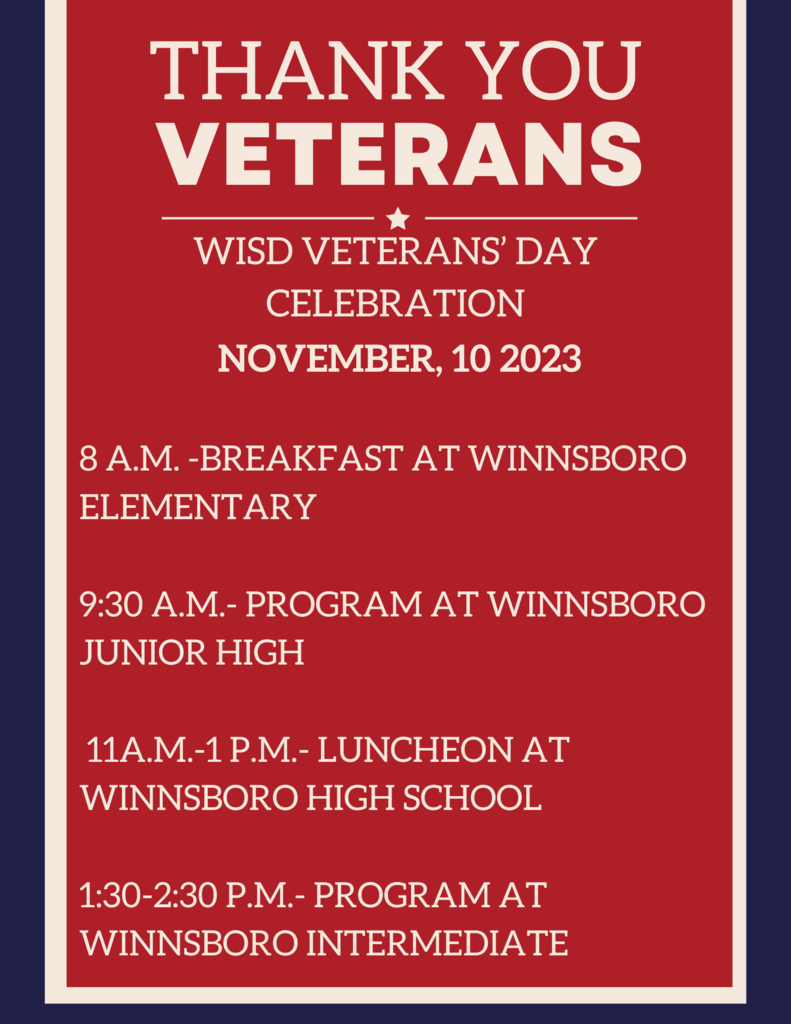 THANK YOU
VETERANS

WISD VETERANS' DAY CELEBRATION
NOVEMBER, 10 2023

8 A.M. -BREAKFAST AT WINNSBORO ELEMENTARY

9:30 A.M.- PROGRAM AT WINNSBORO JUNIOR HIGH

11A.M.-1 P.M.- LUNCHEON AT WINNSBORO HIGH SCHOOL

1:30-2:30 P.M.- PROGRAM AT WINNSBORO INTERMEDIATE